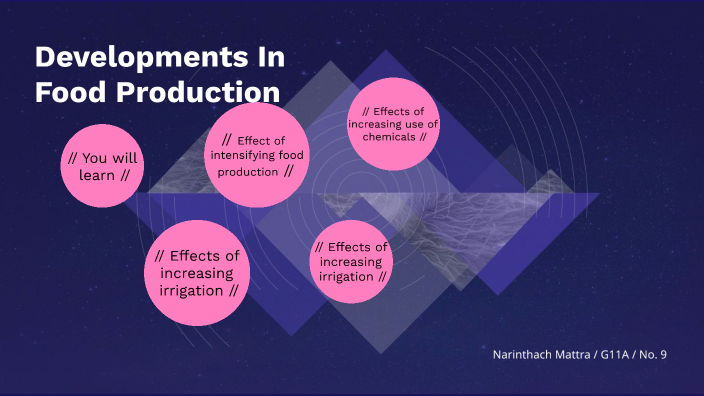 Developments In Food Production

// You will learn //

// Effect of intensifying food production //

// Effects of increasing use of chemicals //

// Effects of increasing irrigation //

// Effects of increasing irrigation //

Narinthach Mattra / G11A / No. 9